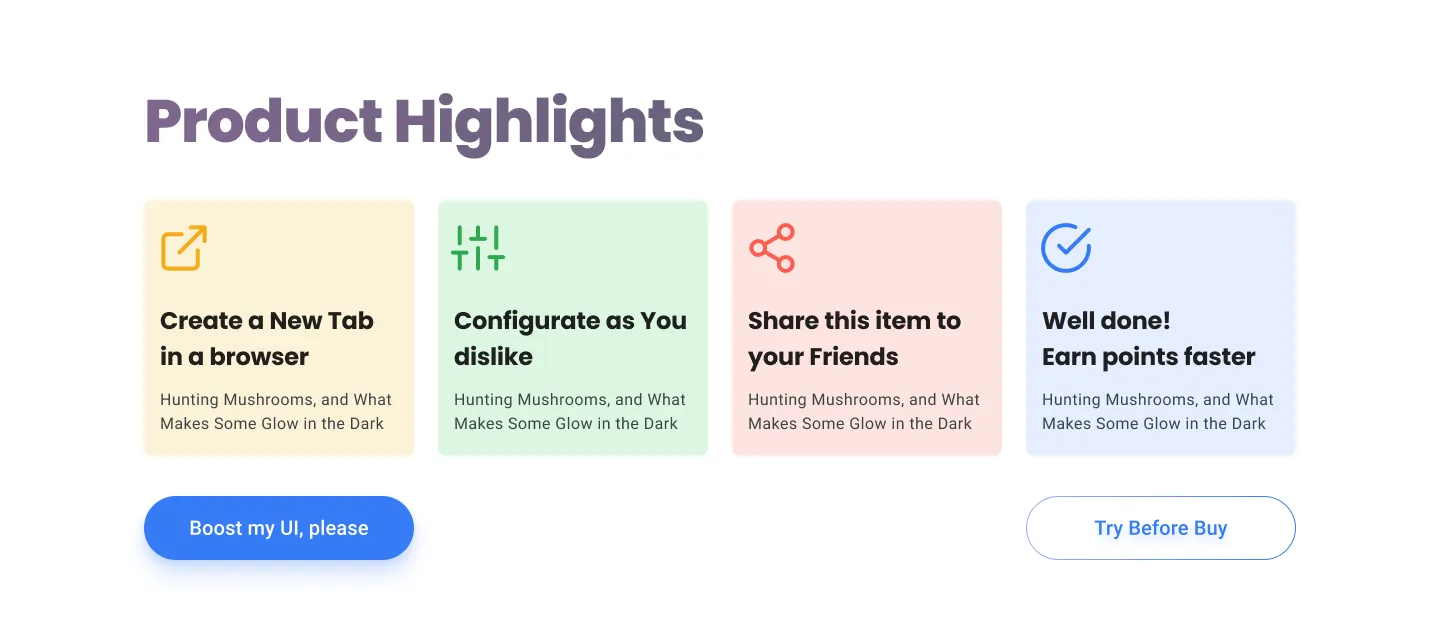 Product Highlights

Create a New Tab in a browser

Hunting Mushrooms, and What Makes Some Glow in the Dark

Configurate as You dislike

Hunting Mushrooms, and What Makes Some Glow in the Dark

Share this item to your Friends

Hunting Mushrooms, and What Makes Some Glow in the Dark

Well done!
Earn points faster

Hunting Mushrooms, and What Makes Some Glow in the Dark

Boost my UI, please

Try Before Buy